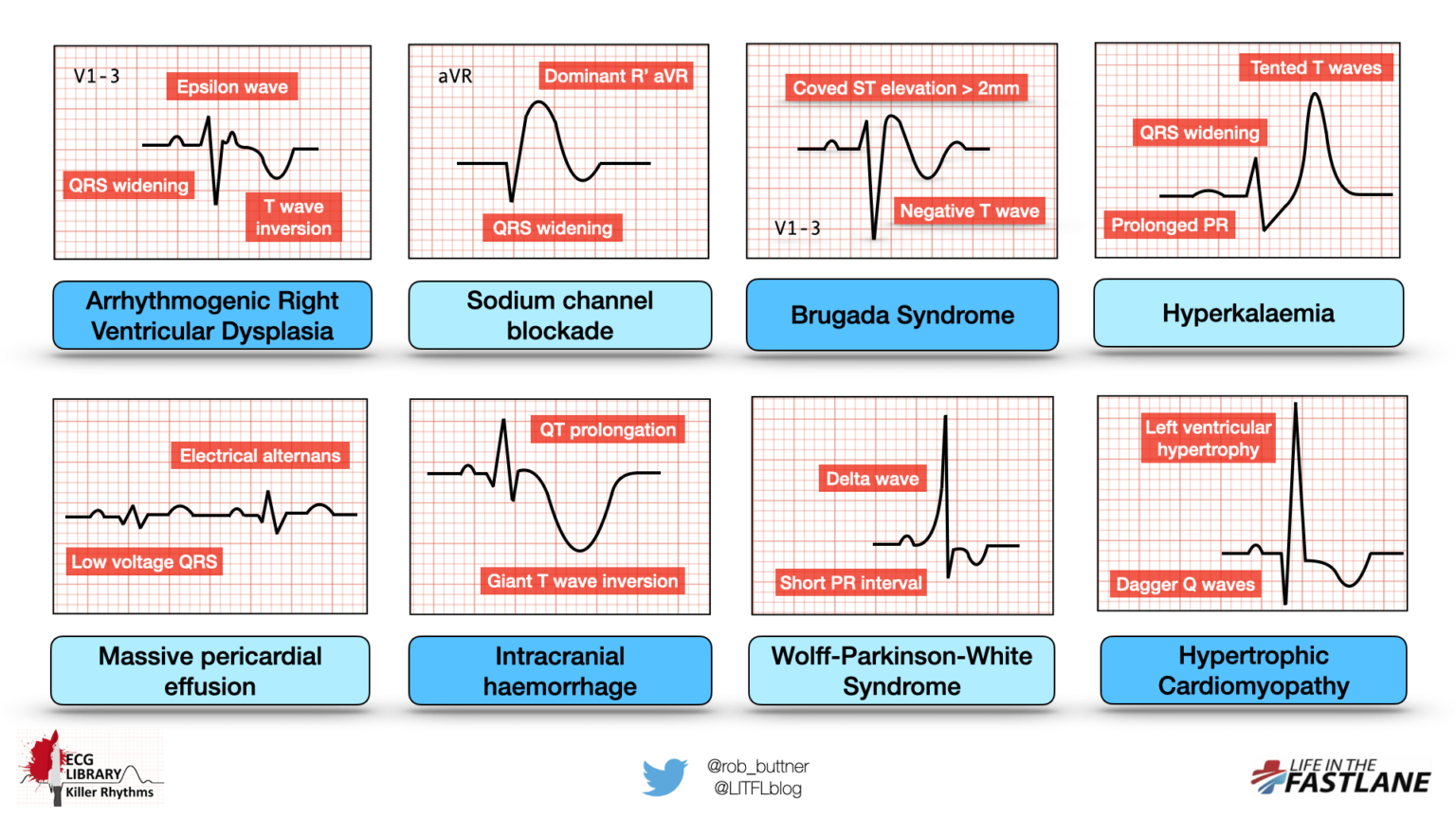 V1-3

Epsilon wave

QRS widening

T wave inversion

Arrhythmogenic Right Ventricular Dysplasia

aVR

Dominant R' aVR

QRS widening

Sodium channel blockade

Coved ST elevation > 2mm

Negative T wave

V1-3

Brugada Syndrome

Tented T waves

QRS widening

Prolonged PR

Hyperkalaemia

Electrical alternans

Low voltage QRS

Massive pericardial effusion

QT prolongation

Giant T wave inversion

Intracranial haemorrhage

Delta wave

Short PR interval

Wolff-Parkinson-White Syndrome

Left ventricular hypertrophy

Dagger Q waves

Hypertrophic Cardiomyopathy

ECG LIBRARY Killer Rhythms

@rob_buttner
@LITFLblog

LIFE IN THE FASTLANE